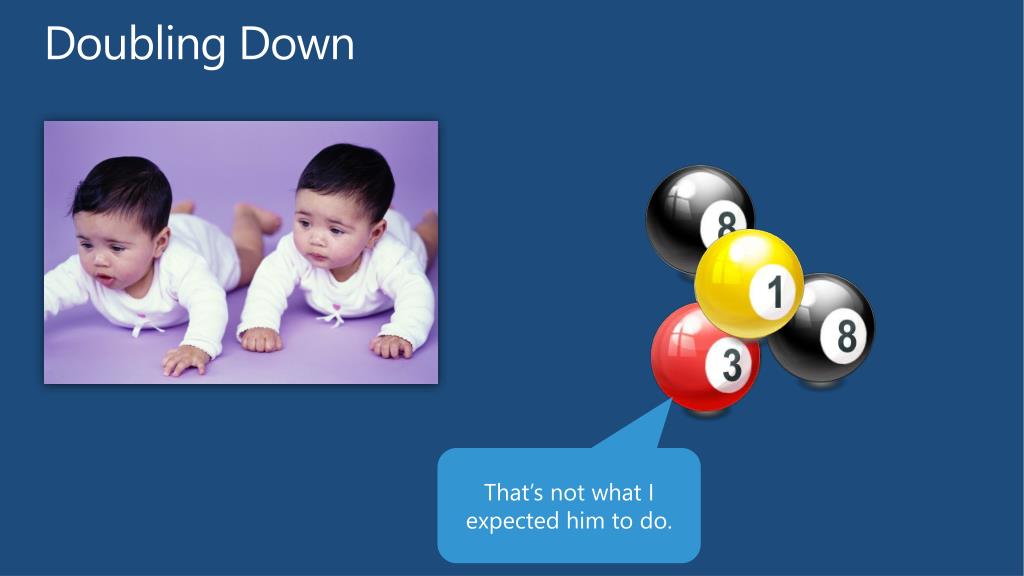 Doubling Down

8

1

8

3

That's not what I expected him to do.